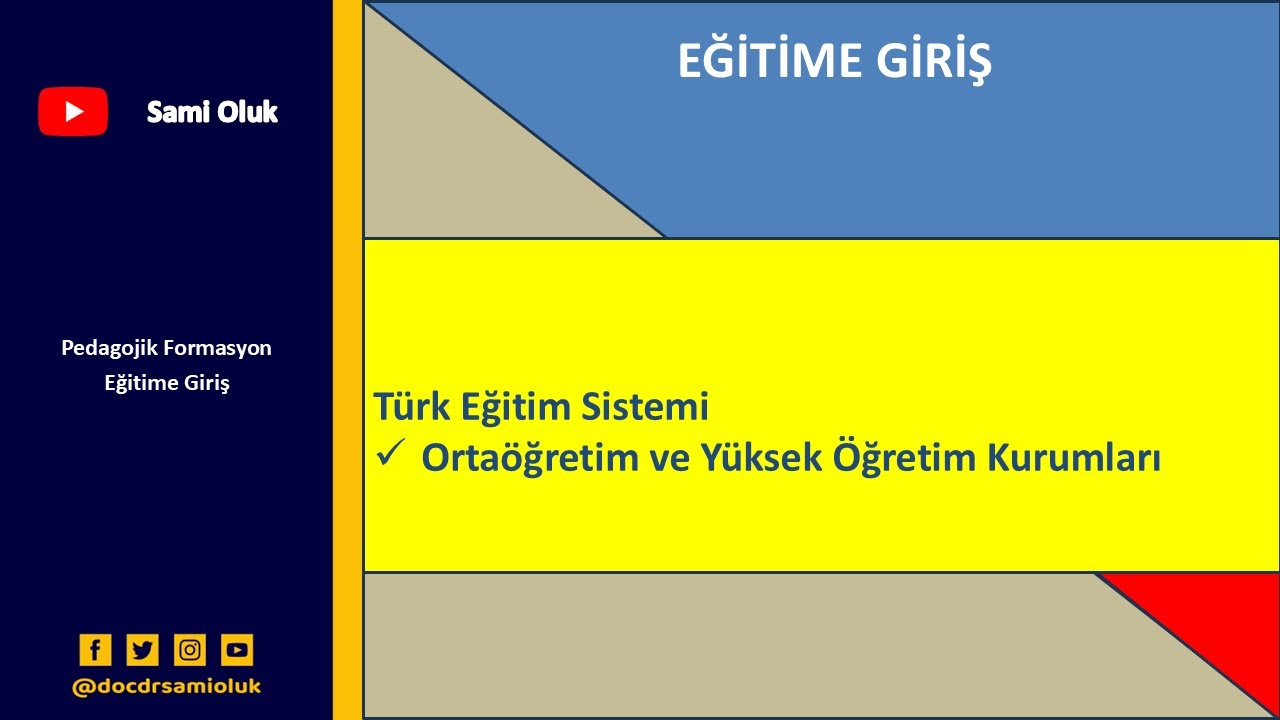 Sami Oluk

Pedagojik Formasyon
Eğitime Giriş

@docdrsamioluk

EĞİTİME GİRİŞ

Türk Eğitim Sistemi
✓ Ortaöğretim ve Yüksek Öğretim Kurumları